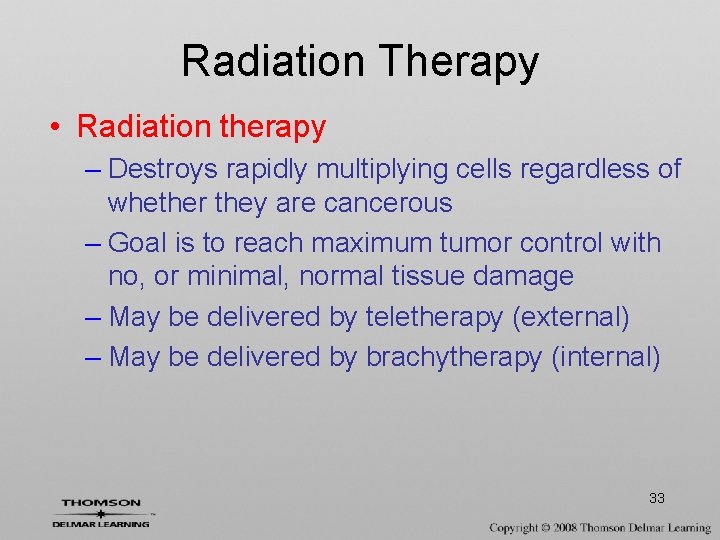 Radiation Therapy

• Radiation therapy

– Destroys rapidly multiplying cells regardless of whether they are cancerous

– Goal is to reach maximum tumor control with no, or minimal, normal tissue damage

– May be delivered by teletherapy (external)

– May be delivered by brachytherapy (internal)

33

THOMSON
DELMAR LEARNING

Copyright © 2008 Thomson Delmar Learning